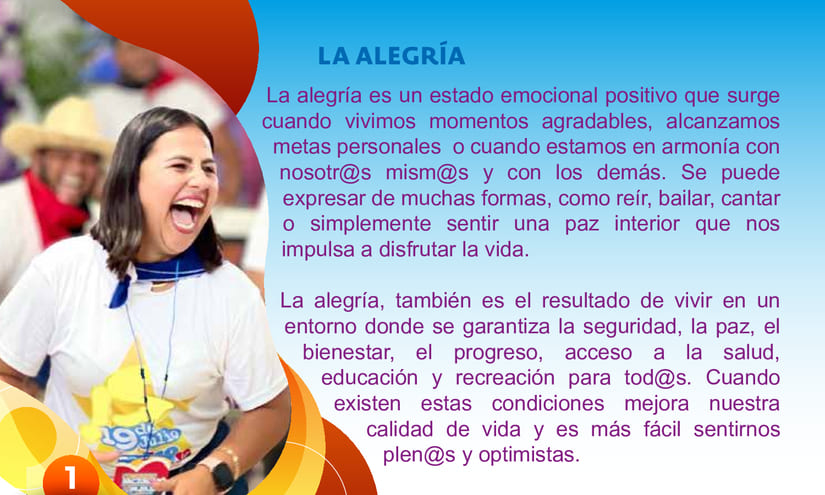 LA ALEGRÍA

La alegría es un estado emocional positivo que surge cuando vivimos momentos agradables, alcanzamos metas personales o cuando estamos en armonía con nosotr@s mism@s y con los demás. Se puede expresar de muchas formas, como reír, bailar, cantar o simplemente sentir una paz interior que nos impulsa a disfrutar la vida.

La alegría, también es el resultado de vivir en un entorno donde se garantiza la seguridad, la paz, el bienestar, el progreso, acceso a la salud, educación y recreación para tod@s. Cuando existen estas condiciones mejora nuestra calidad de vida y es más fácil sentirnos plen@s y optimistas.

19 de Julio

1